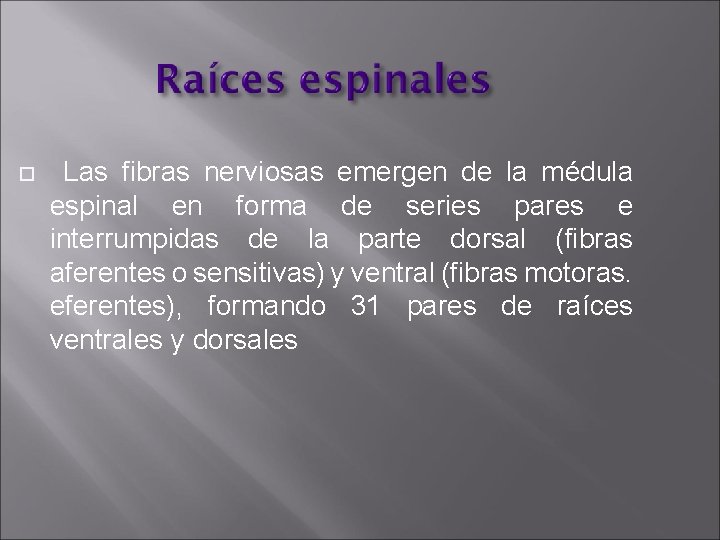 Raíces espinales

Las fibras nerviosas emergen de la médula espinal en forma de series pares e interrumpidas de la parte dorsal (fibras aferentes o sensitivas) y ventral (fibras motoras. eferentes), formando 31 pares de raíces ventrales y dorsales